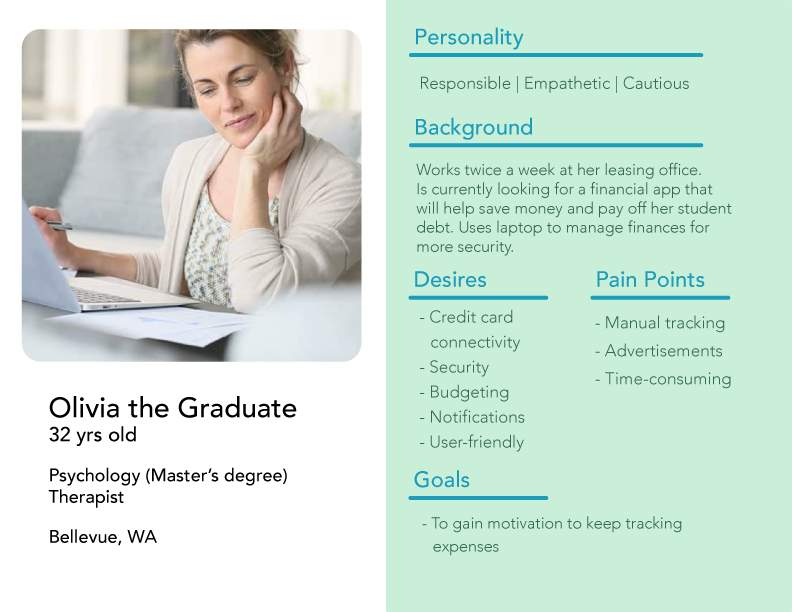 Olivia the Graduate
32 yrs old

Psychology (Master's degree)
Therapist

Bellevue, WA

Personality

Responsible | Empathetic | Cautious

Background

Works twice a week at her leasing office. Is currently looking for a financial app that will help save money and pay off her student debt. Uses laptop to manage finances for more security.

Desires

- Credit card connectivity
- Security
- Budgeting
- Notifications
- User-friendly

Pain Points

- Manual tracking
- Advertisements
- Time-consuming

Goals

- To gain motivation to keep tracking expenses